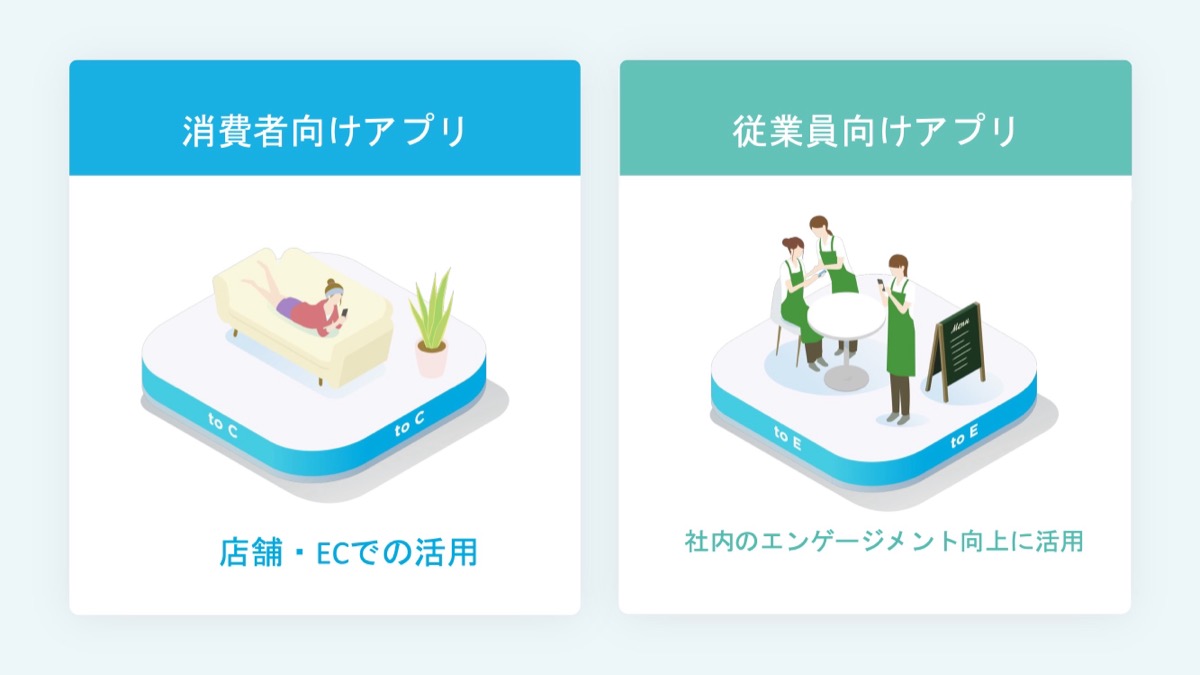 消費者向けアプリ

to C
to C

店舗・ECでの活用

従業員向けアプリ

Menu

to E
to E

社内のエンゲージメント向上に活用